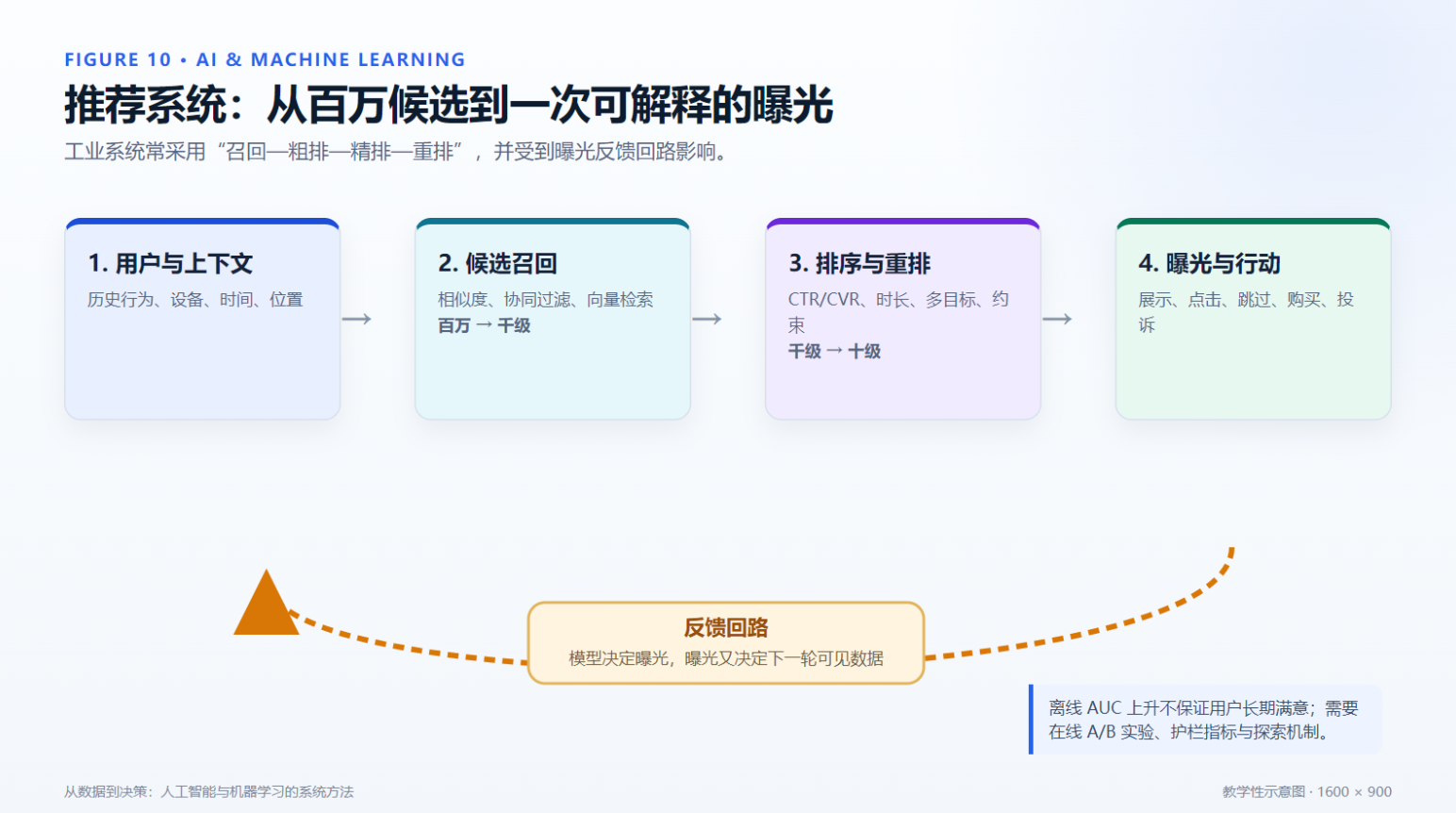 FIGURE 10 • AI & MACHINE LEARNING

推荐系统：从百万候选到一次可解释的曝光

工业系统常采用“召回—粗排—精排—重排”，并受到曝光反馈回路影响。

1. 用户与上下文

历史行为、设备、时间、位置

→

2. 候选召回

相似度、协同过滤、向量检索

百万 → 千级

→

3. 排序与重排

CTR/CVR、时长、多目标、约束

千级 → 十级

→

4. 曝光与行动

展示、点击、跳过、购买、投诉

反馈回路

模型决定曝光，曝光又决定下一轮可见数据

离线 AUC 上升不保证用户长期满意；需要在线 A/B 实验、护栏指标与探索机制。

从数据到决策：人工智能与机器学习的系统方法

教学性示意图 · 1600 × 900